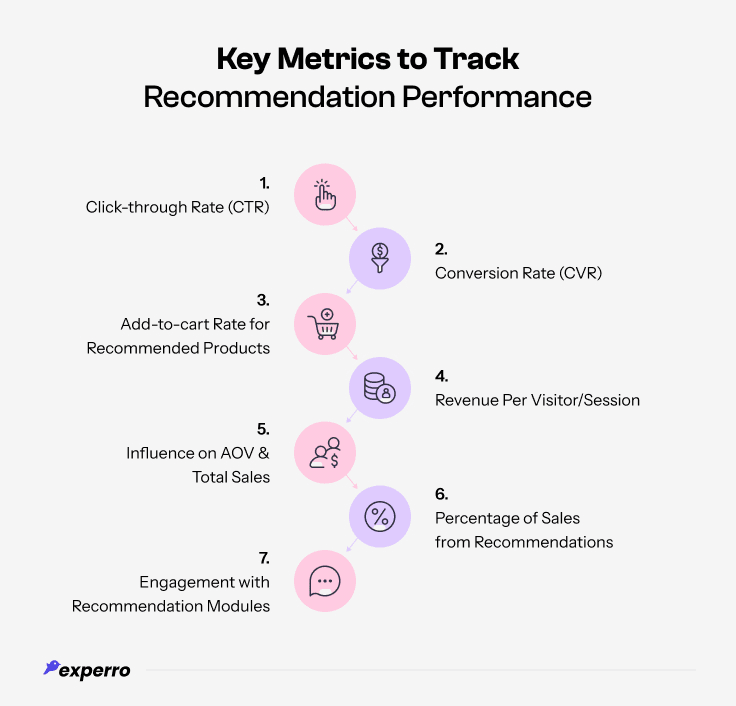 Key Metrics to Track
Recommendation Performance

1.
Click-through Rate (CTR)

2.
Conversion Rate (CVR)

3.
Add-to-cart Rate for Recommended Products

4.
Revenue Per Visitor/Session

5.
Influence on AOV & Total Sales

6.
Percentage of Sales from Recommendations

7.
Engagement with Recommendation Modules

experro